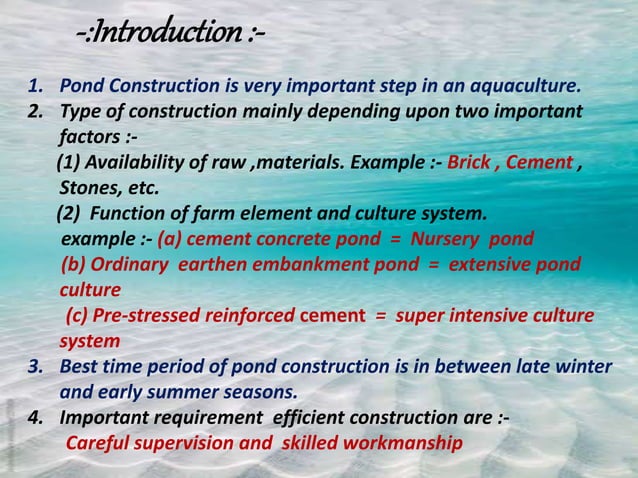 -:Introduction :-

1. Pond Construction is very important step in an aquaculture.
2. Type of construction mainly depending upon two important factors :-
(1) Availability of raw ,materials. Example :- Brick , Cement , Stones, etc.
(2) Function of farm element and culture system.
example :- (a) cement concrete pond = Nursery pond
(b) Ordinary earthen embankment pond = extensive pond culture
(c) Pre-stressed reinforced cement = super intensive culture system
3. Best time period of pond construction is in between late winter and early summer seasons.
4. Important requirement efficient construction are :-
Careful supervision and skilled workmanship